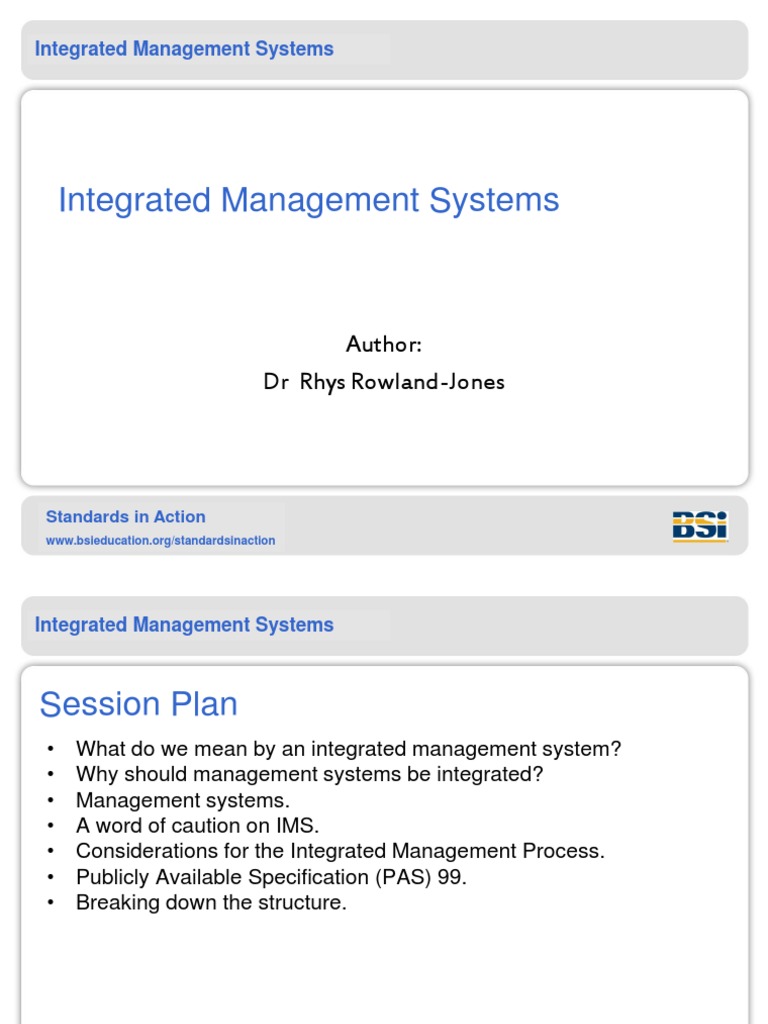 Integrated Management Systems

Integrated Management Systems

Author:
Dr Rhys Rowland-Jones

Standards in Action
www.bsieducation.org/standardsinaction

BSi

Integrated Management Systems

Session Plan

• What do we mean by an integrated management system?
• Why should management systems be integrated?
• Management systems.
• A word of caution on IMS.
• Considerations for the Integrated Management Process.
• Publicly Available Specification (PAS) 99.
• Breaking down the structure.